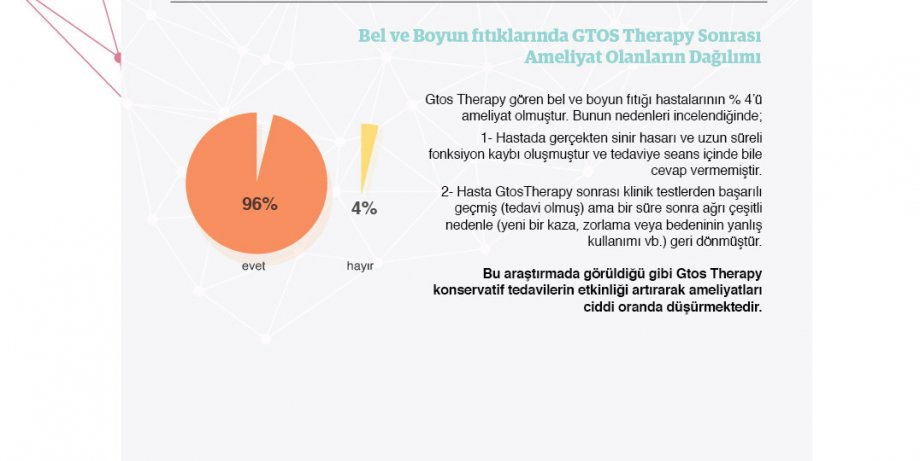 Bel ve Boyun fıtıklarında GTOS Therapy Sonrası Ameliyat Olanların Dağılımı

96%

4%

evet

hayır

Gtos Therapy gören bel ve boyun fıtığı hastalarının % 4'ü ameliyat olmuştur. Bunun nedenleri incelendiğinde;

1- Hastada gerçekten sinir hasarı ve uzun süreli fonksiyon kaybı oluşmuştur ve tedaviye seans içinde bile cevap vermemiştir.

2- Hasta GtosTherapy sonrası klinik testlerden başarılı geçmiş (tedavi olmuş) ama bir süre sonra ağrı çeşitli nedenle (yeni bir kaza, zorlama veya bedeninin yanlış kullanımı vb.) geri dönmüştür.

Bu araştırmada görüldüğü gibi Gtos Therapy konservatif tedavilerin etkinliği artırarak ameliyatları ciddi oranda düşürmektedir.